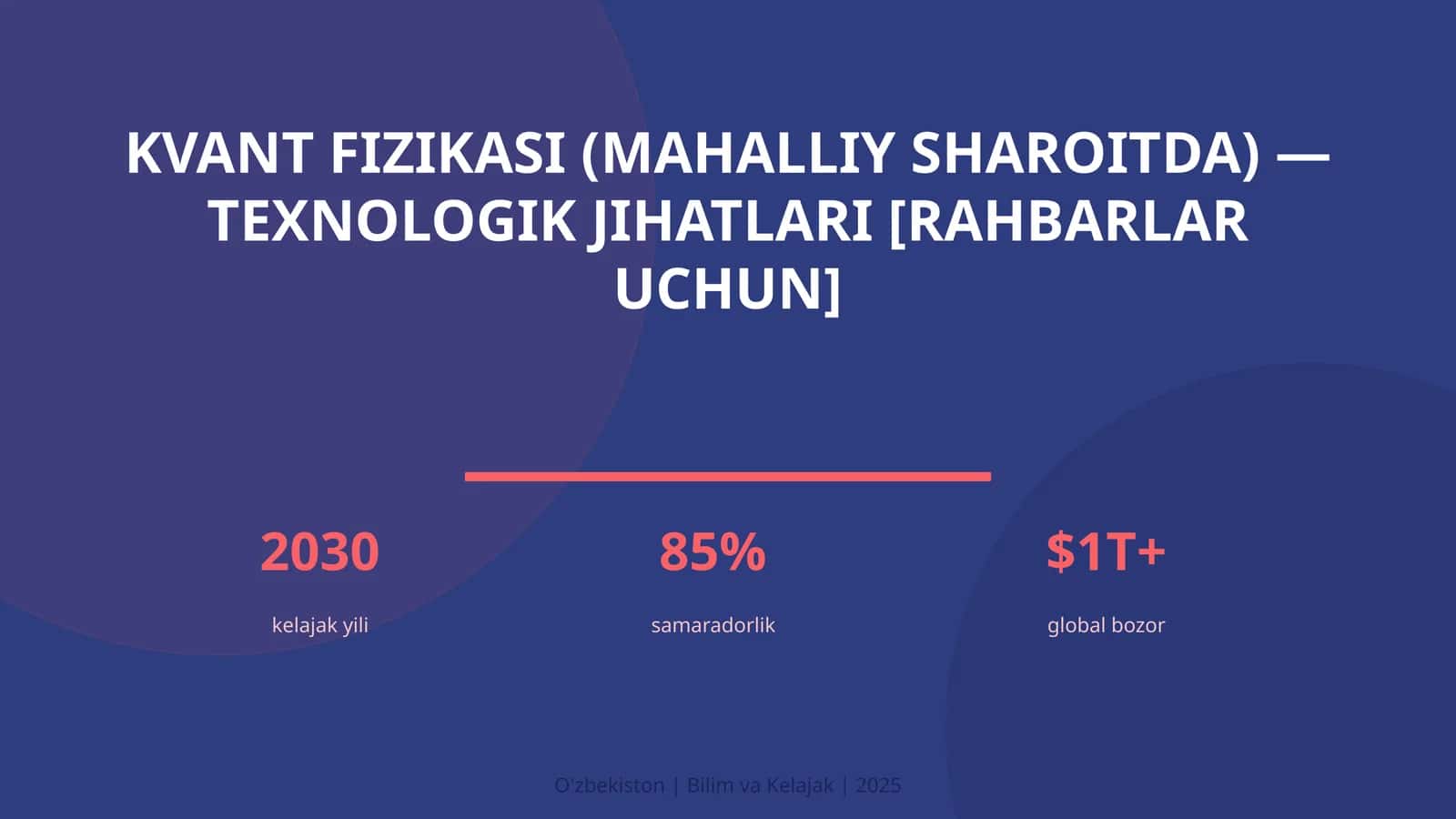 KVANT FIZIKASI (MAHALLIY SHAROITDA) — TEXNOLOGIK JIHATLARI [RAHBARLAR UCHUN]

2030
kelajak yili

85%
samaradorlik

\$1T+
global bozor

O'zbekiston | Bilim va Kelajak | 2025